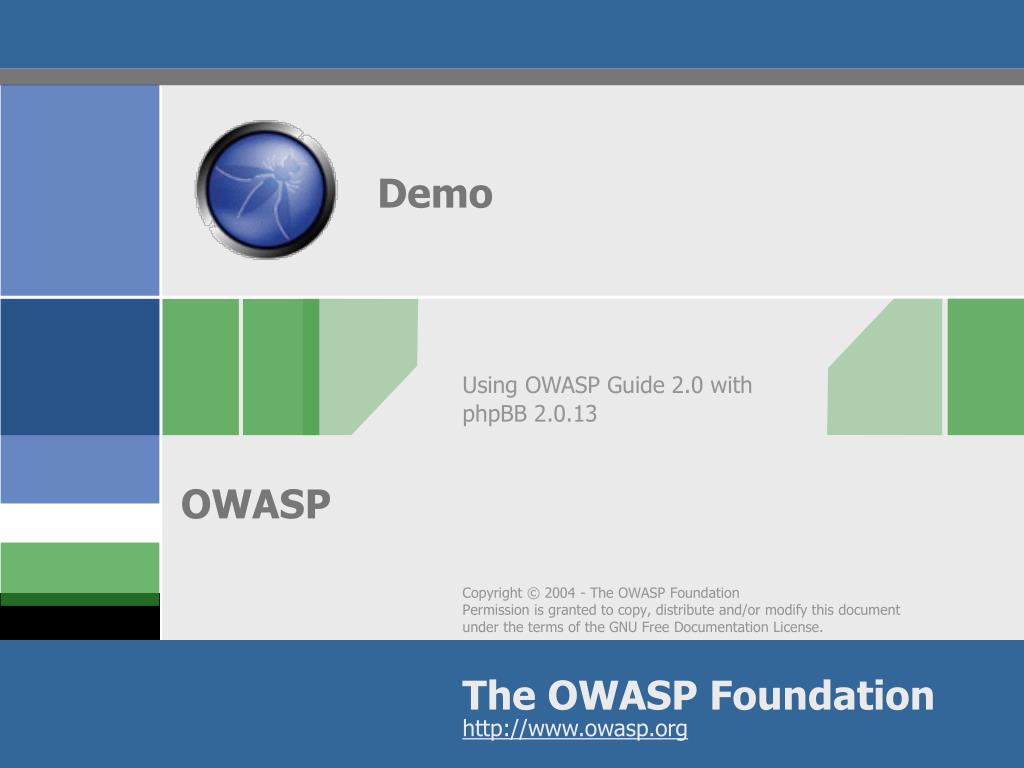 Demo

Using OWASP Guide 2.0 with phpBB 2.0.13

OWASP

Copyright © 2004 - The OWASP Foundation
Permission is granted to copy, distribute and/or modify this document under the terms of the GNU Free Documentation License.

The OWASP Foundation
http://www.owasp.org